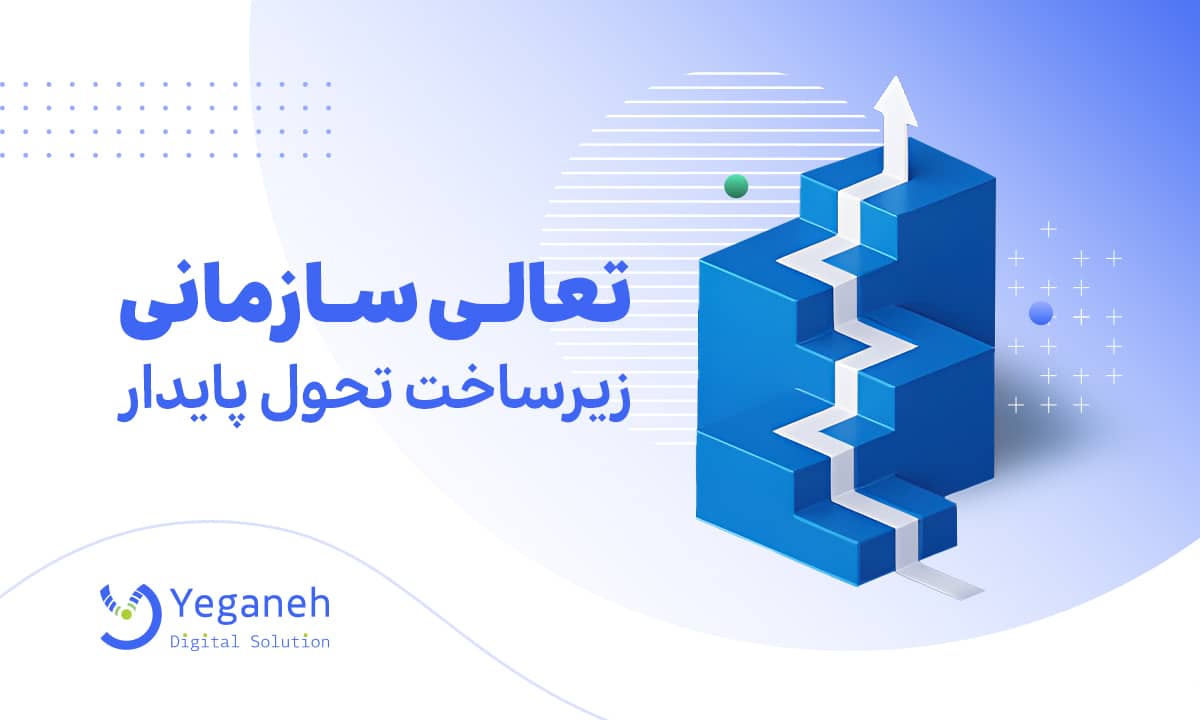 تعالی سازمانی
زیرساخت تحول پایدار

Yeganeh
Digital Solution